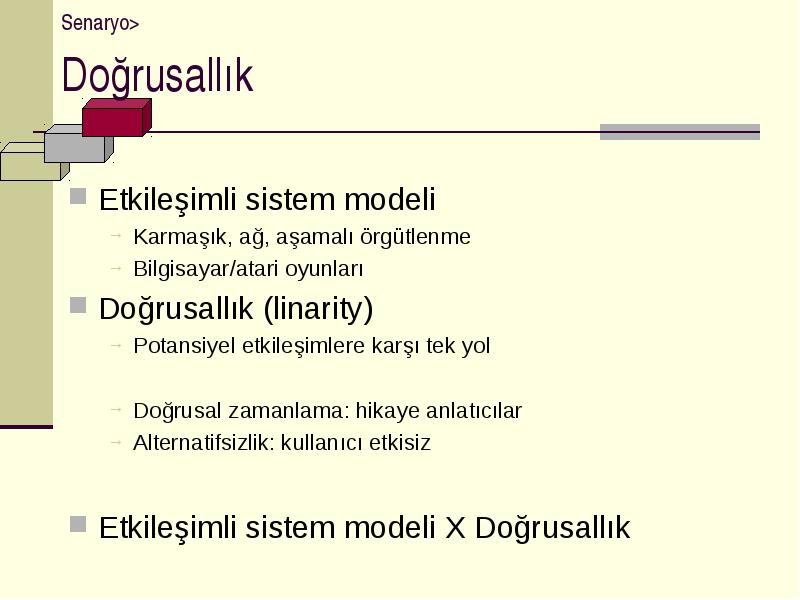 Senaryo>

Doğrusallık

Etkileşimli sistem modeli

Karmaşık, ağ, aşamalı örgütlenme

Bilgisayar/atari oyunları

Doğrusallık (linarity)

Potansiyel etkileşimlere karşı tek yol

Doğrusal zamanlama: hikaye anlatıcılar

Alternatifsizlik: kullanıcı etkisiz

Etkileşimli sistem modeli X Doğrusallık